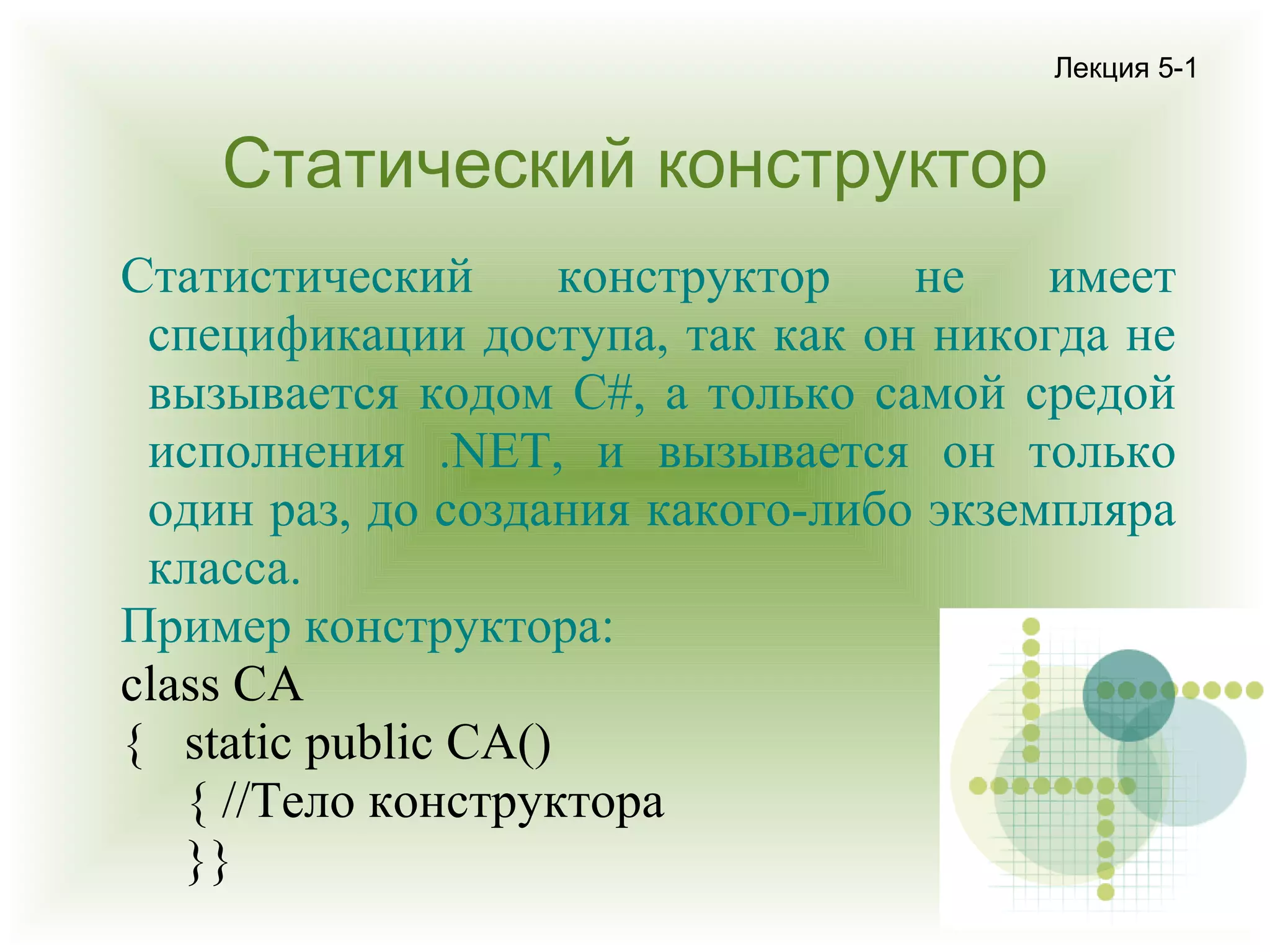 Лекция 5-1

Статический конструктор

Статистический конструктор не имеет спецификации доступа, так как он никогда не вызывается кодом C#, а только самой средой исполнения .NET, и вызывается он только один раз, до создания какого-либо экземпляра класса.

Пример конструктора:
class CA
{ static public CA()
{ //Тело конструктора
}}